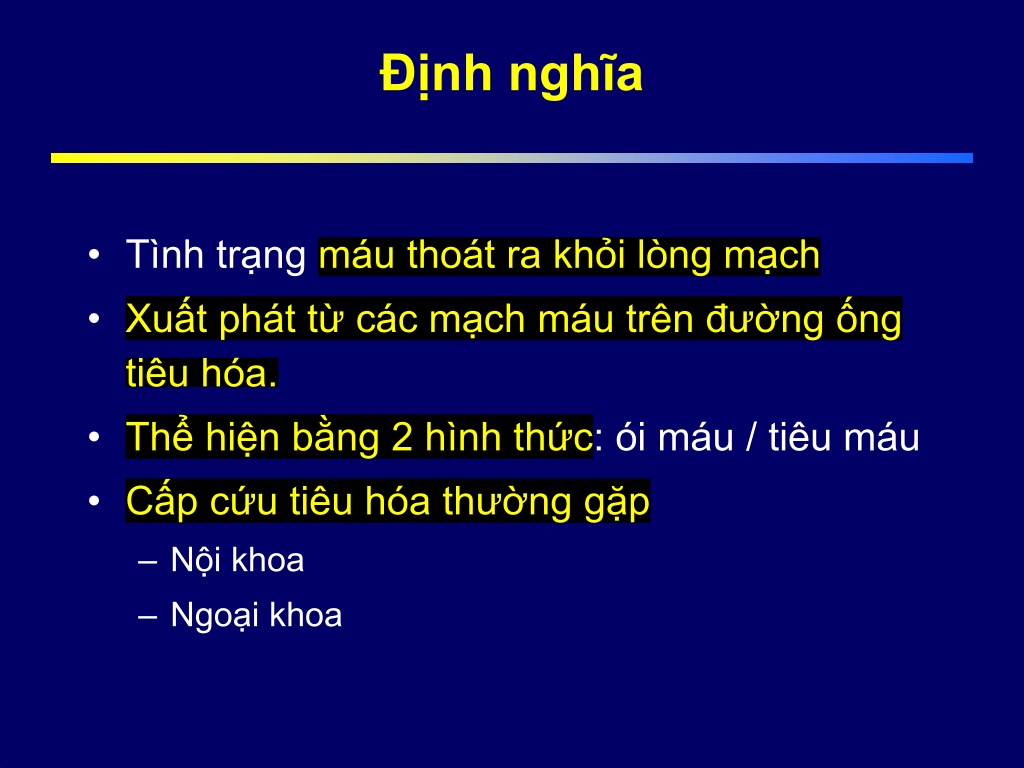 Định nghĩa

• Tình trạng máu thoát ra khỏi lòng mạch
• Xuất phát từ các mạch máu trên đường ống tiêu hóa.
• Thể hiện bằng 2 hình thức: ói máu / tiêu máu
• Cấp cứu tiêu hóa thường gặp
– Nội khoa
– Ngoại khoa